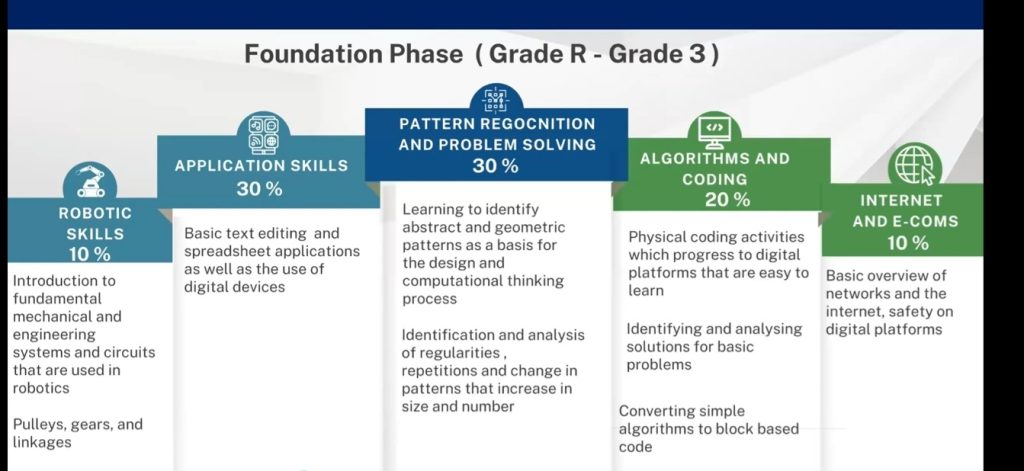 Foundation Phase ( Grade R - Grade 3 )

ROBOTIC SKILLS
10 %

Introduction to fundamental mechanical and engineering systems and circuits that are used in robotics

Pulleys, gears, and linkages

APPLICATION SKILLS
30 %

Basic text editing and spreadsheet applications as well as the use of digital devices

PATTERN REGOCNITION AND PROBLEM SOLVING
30 %

Learning to identify abstract and geometric patterns as a basis for the design and computational thinking process

Identification and analysis of regularities , repetitions and change in patterns that increase in size and number

ALGORITHMS AND CODING
20 %

Physical coding activities which progress to digital platforms that are easy to learn

Identifying and analysing solutions for basic problems

Converting simple algorithms to block based code

INTERNET AND E-COMS
10 %

Basic overview of networks and the internet, safety on digital platforms